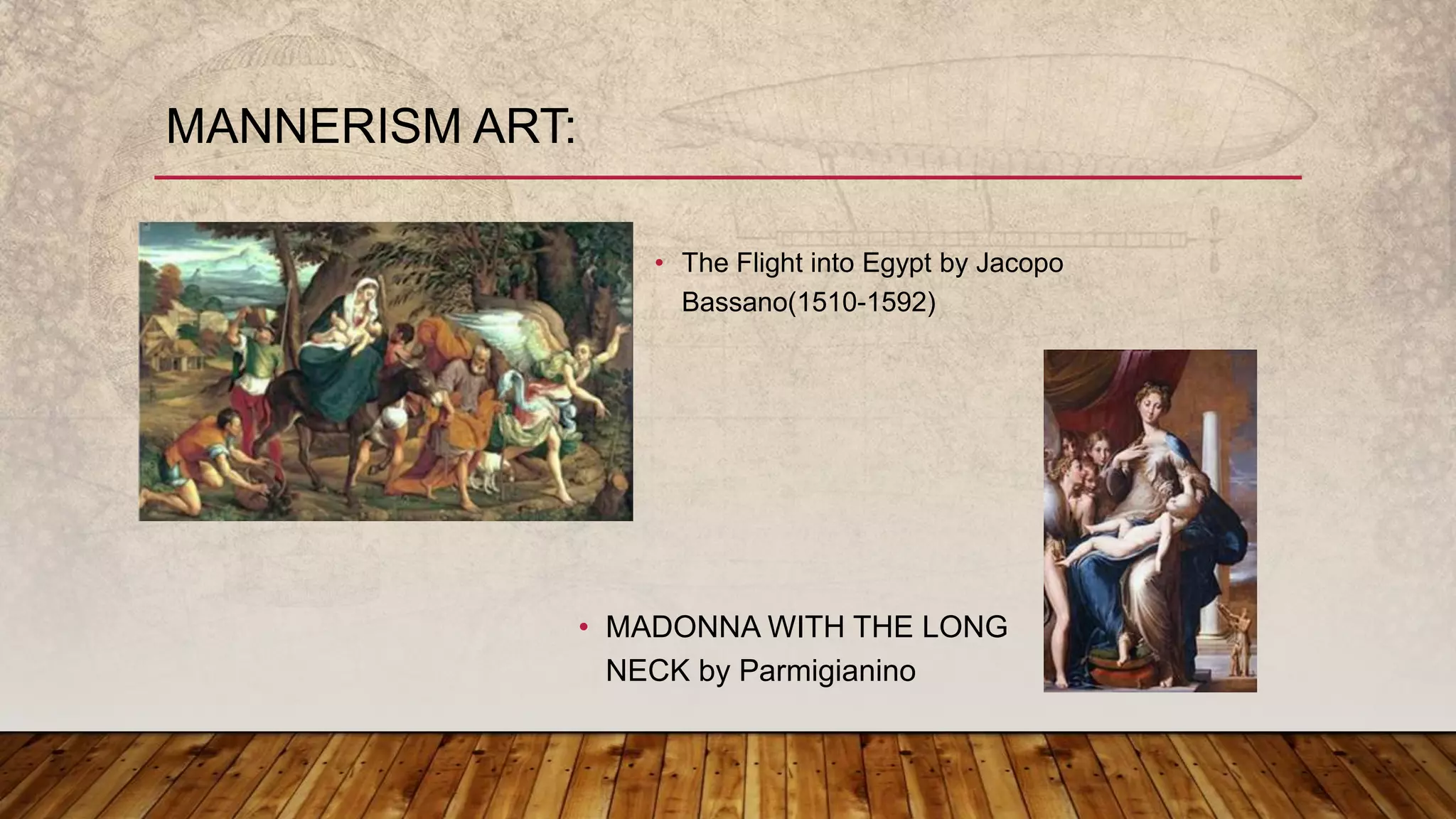 MANNERISM ART:

• The Flight into Egypt by Jacopo Bassano(1510-1592)

• MADONNA WITH THE LONG NECK by Parmigianino